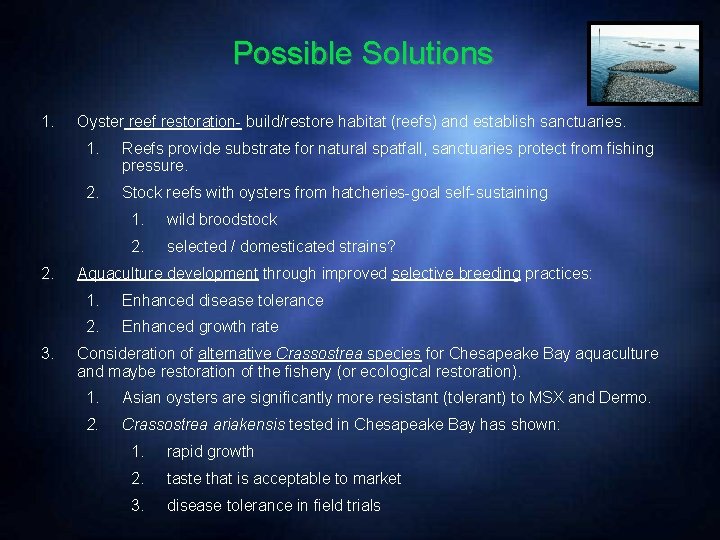 Possible Solutions

1. Oyster reef restoration- build/restore habitat (reefs) and establish sanctuaries.

1. Reefs provide substrate for natural spatfall, sanctuaries protect from fishing pressure.

2. Stock reefs with oysters from hatcheries-goal self-sustaining

1. wild broodstock

2. selected / domesticated strains?

2. Aquaculture development through improved selective breeding practices:

1. Enhanced disease tolerance

2. Enhanced growth rate

3. Consideration of alternative Crassostrea species for Chesapeake Bay aquaculture and maybe restoration of the fishery (or ecological restoration).

1. Asian oysters are significantly more resistant (tolerant) to MSX and Dermo.

2. Crassostrea ariakensis tested in Chesapeake Bay has shown:

1. rapid growth

2. taste that is acceptable to market

3. disease tolerance in field trials